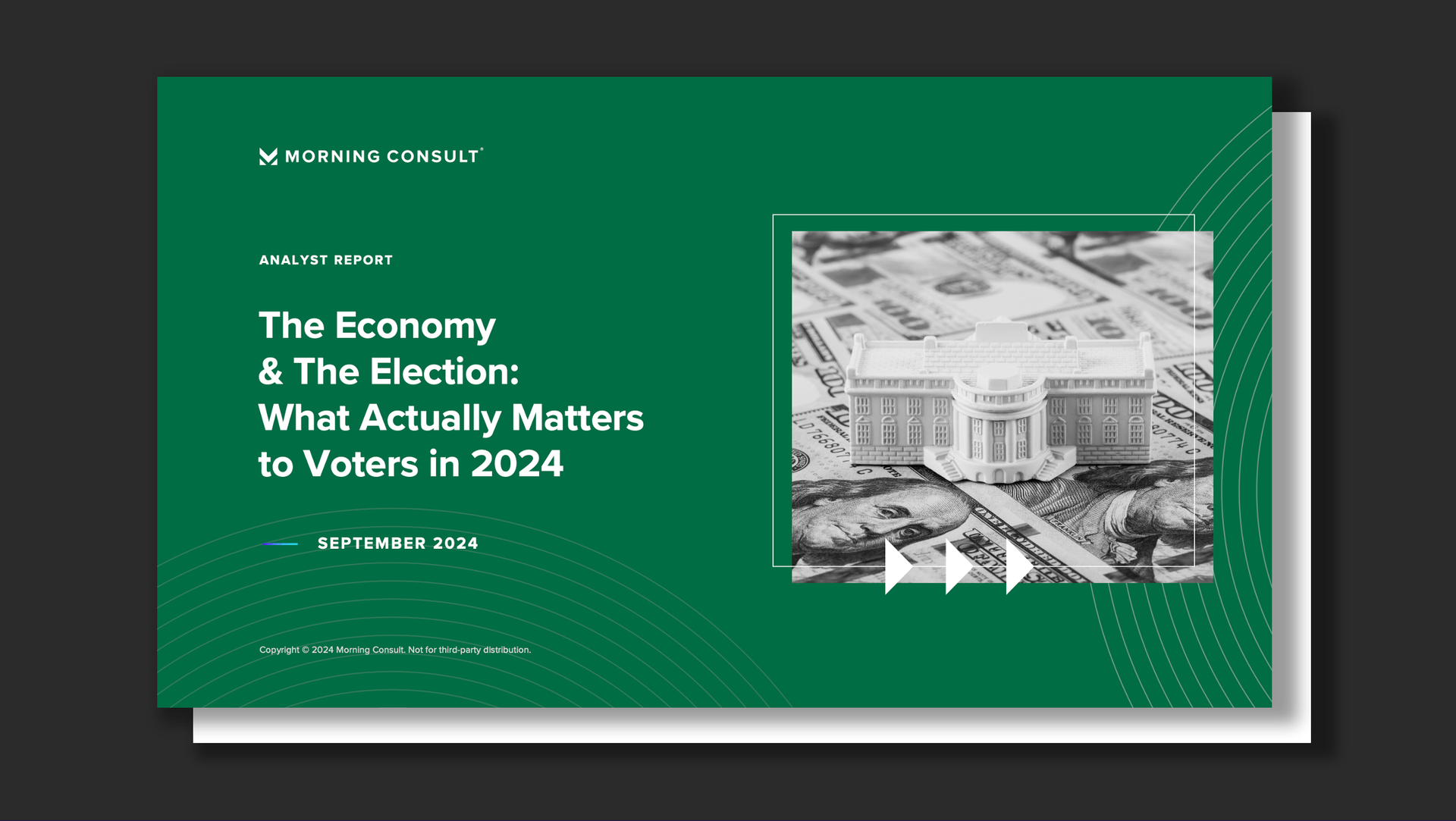 MORNING CONSULT®

ANALYST REPORT

The Economy & The Election: What Actually Matters to Voters in 2024

SEPTEMBER 2024

Copyright © 2024 Morning Consult. Not for third-party distribution.